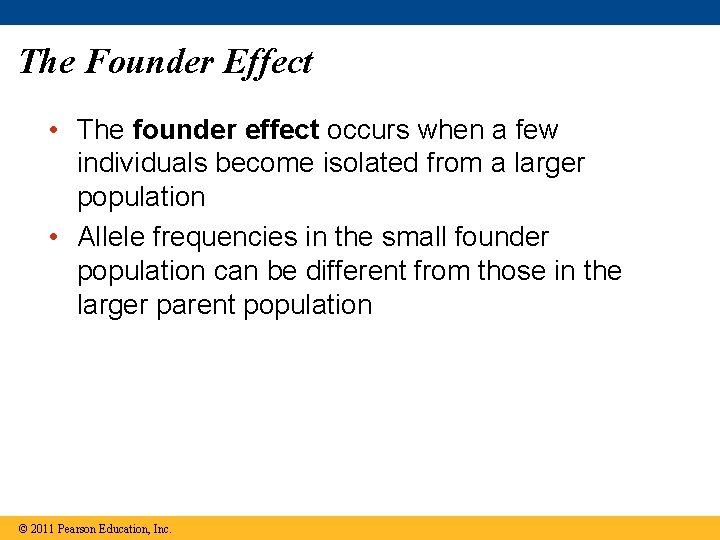 The Founder Effect

• The founder effect occurs when a few individuals become isolated from a larger population

• Allele frequencies in the small founder population can be different from those in the larger parent population

© 2011 Pearson Education, Inc.